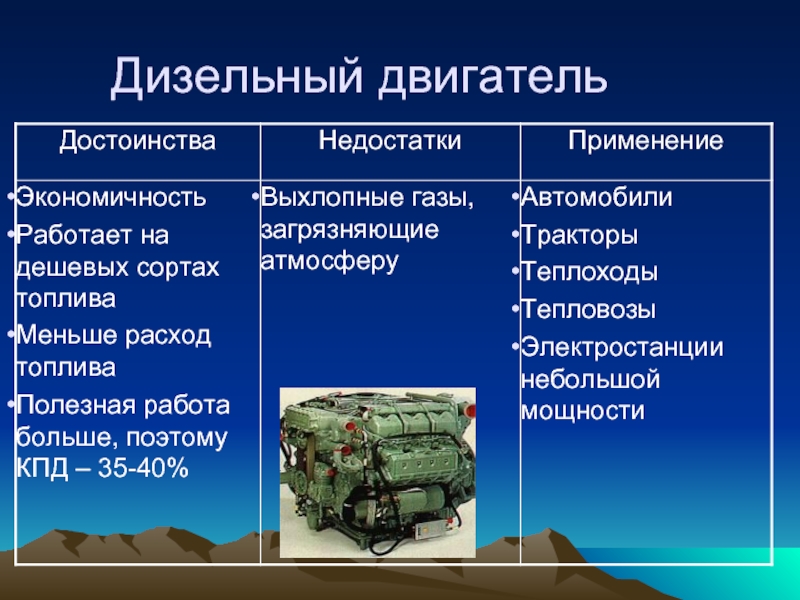 Дизельный двигатель

| Достоинства | Недостатки | Применение |
|---|---|---|
| •Экономичность •Работает на дешевых сортах топлива •Меньше расход топлива •Полезная работа больше, поэтому КПД – 35-40% | •Выхлопные газы, загрязняющие атмосферу | •Автомобили •Тракторы •Теплоходы •Тепловозы •Электростанции небольшой мощности |